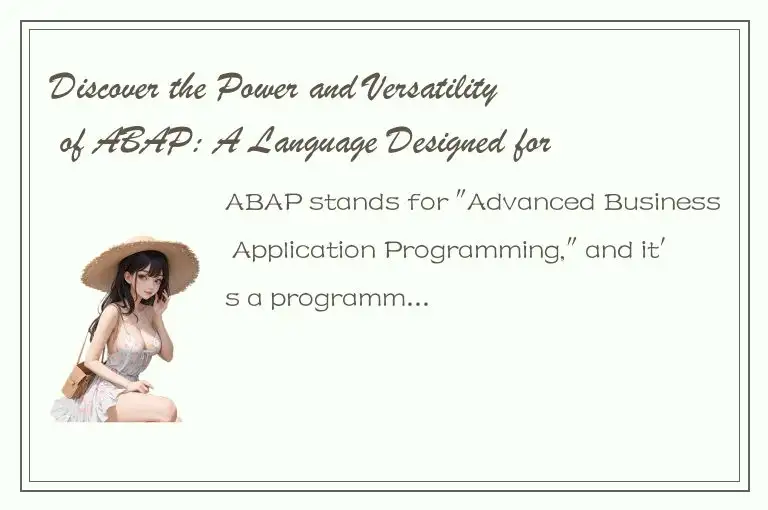 Discover the Power and Versatility of ABAP: A Language Designed for

ABAP stands for "Advanced Business Application Programming," and it's a programm...